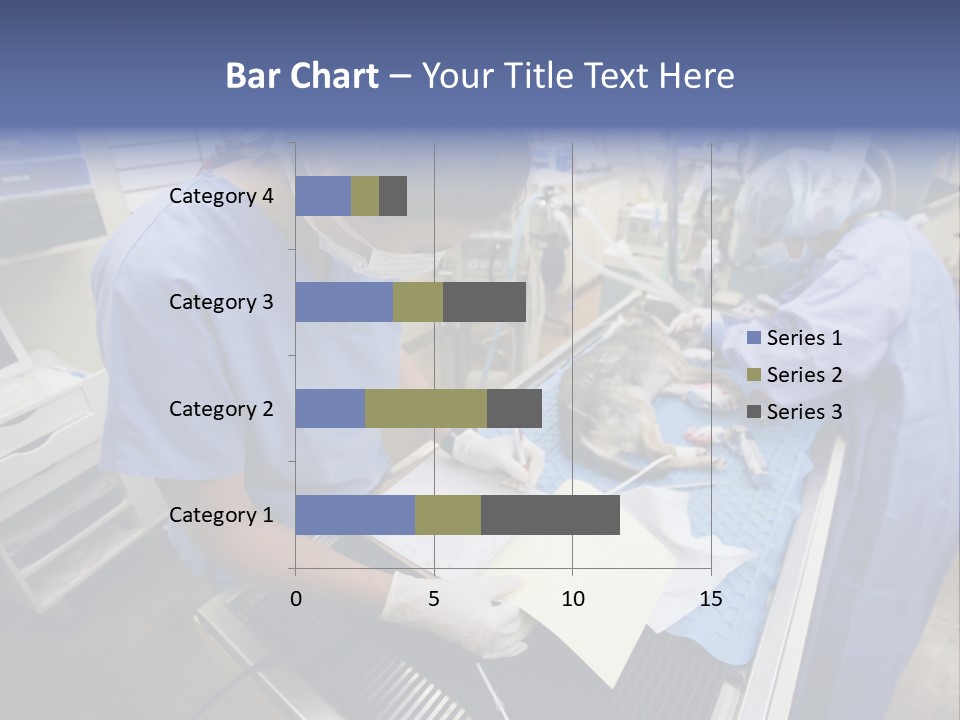 Bar Chart – Your Title Text Here

Category 4
Category 3
Category 2
Category 1

0
5
10
15

Series 1
Series 2
Series 3